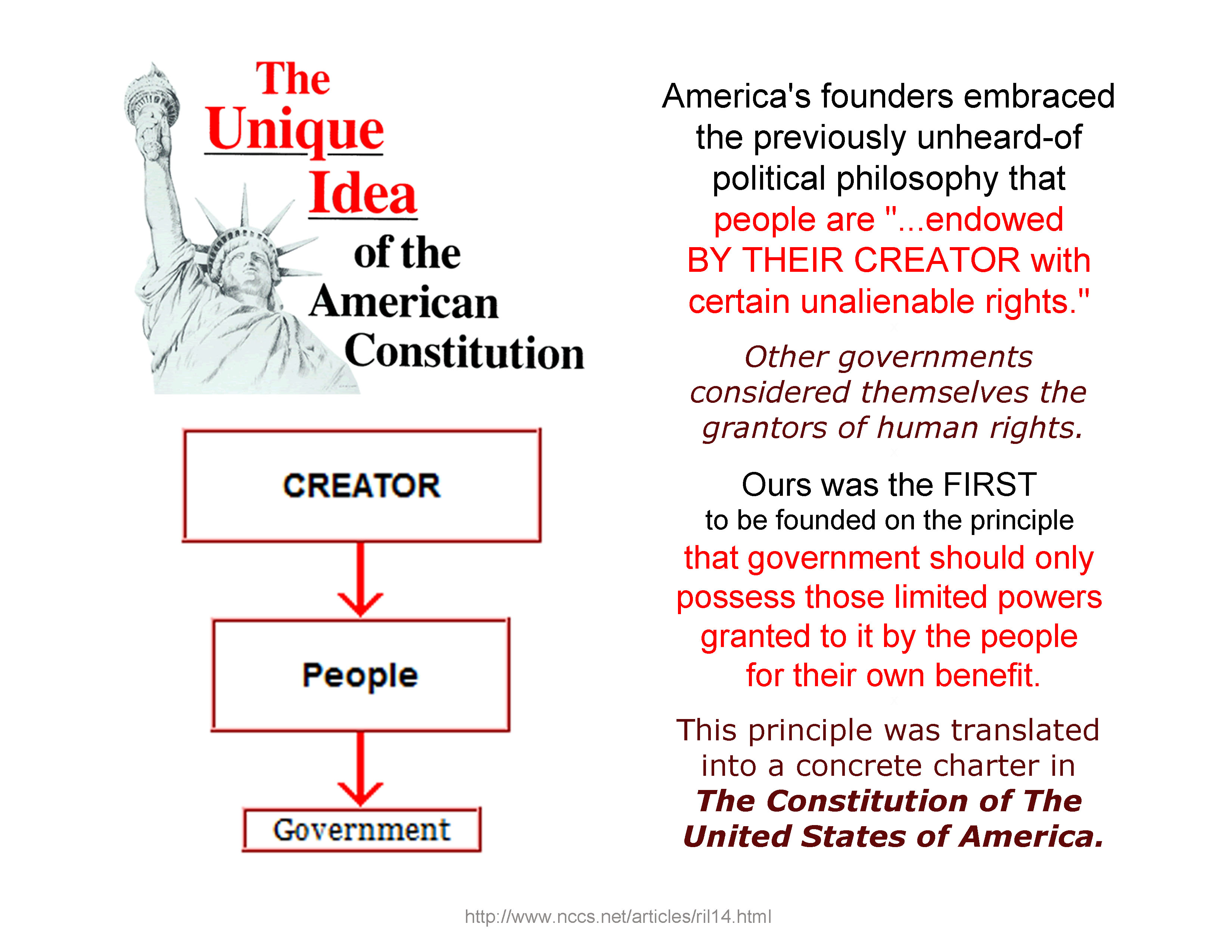 The
Unique
Idea
of the
American
Constitution

CREATOR

People

Government

America's founders embraced the previously unheard-of political philosophy that people are "...endowed BY THEIR CREATOR with certain unalienable rights."

Other governments considered themselves the grantors of human rights.

Ours was the FIRST to be founded on the principle that government should only possess those limited powers granted to it by the people for their own benefit.

This principle was translated into a concrete charter in The Constitution of The United States of America.

http://www.nccs.net/articles/ril14.html